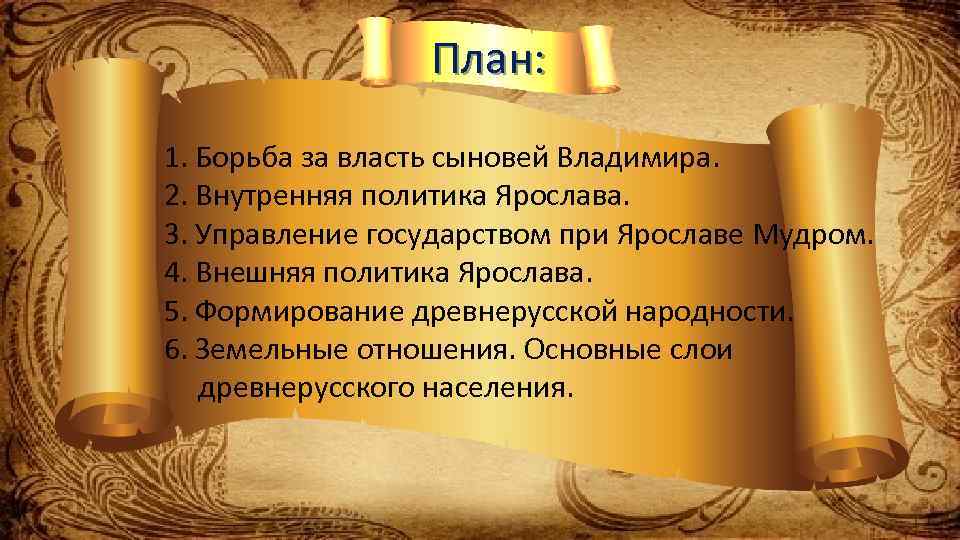 План:

1. Борьба за власть сыновей Владимира.
2. Внутренняя политика Ярослава.
3. Управление государством при Ярославе Мудром.
4. Внешняя политика Ярослава.
5. Формирование древнерусской народности.
6. Земельные отношения. Основные слои древнерусского населения.